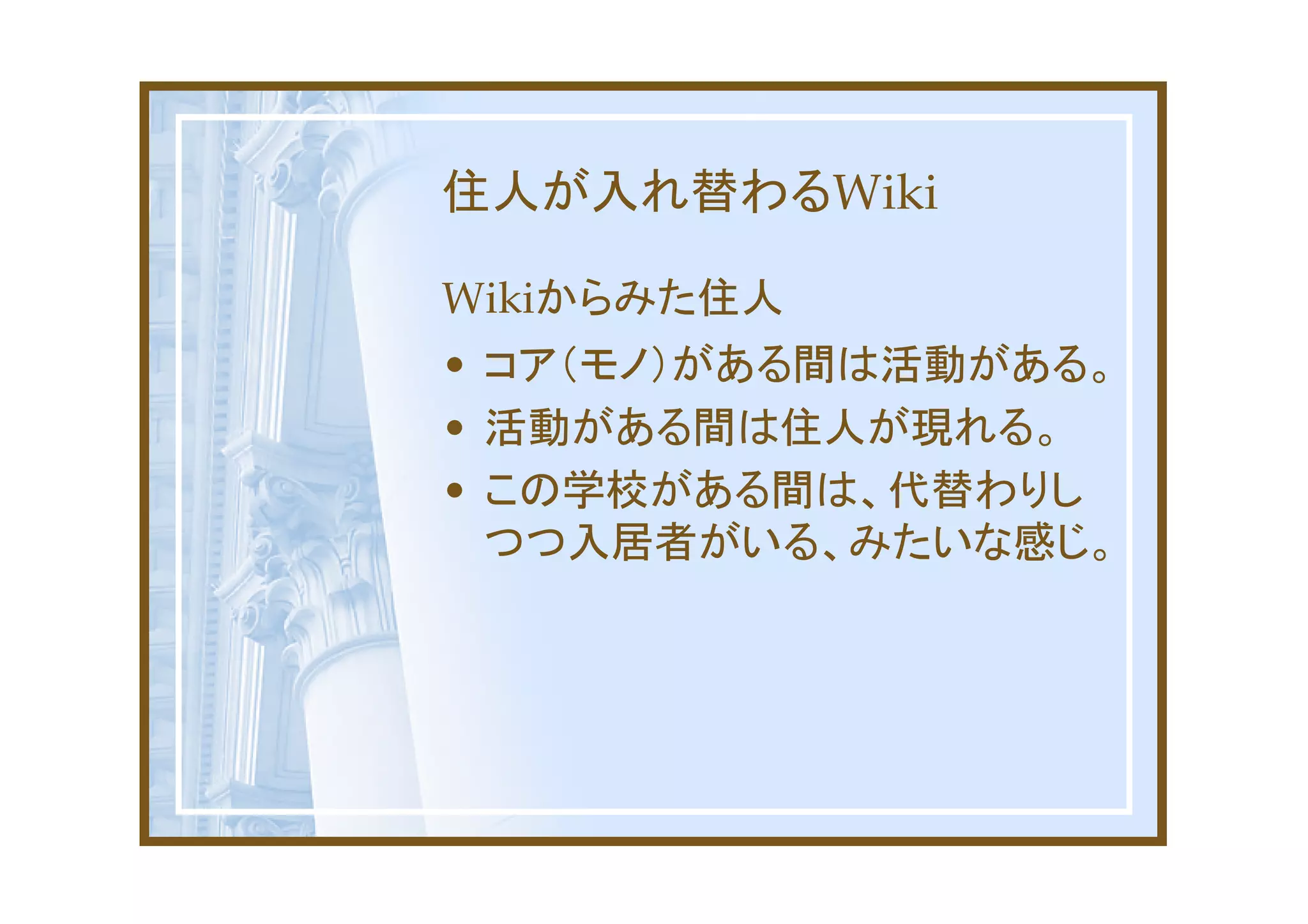 住人が入れ替わるWiki

Wikiからみた住人

• コア（モノ）がある間は活動がある。
• 活動がある間は住人が現れる。
• この学校がある間は、代替わりしつつ入居者がいる、みたいな感じ。